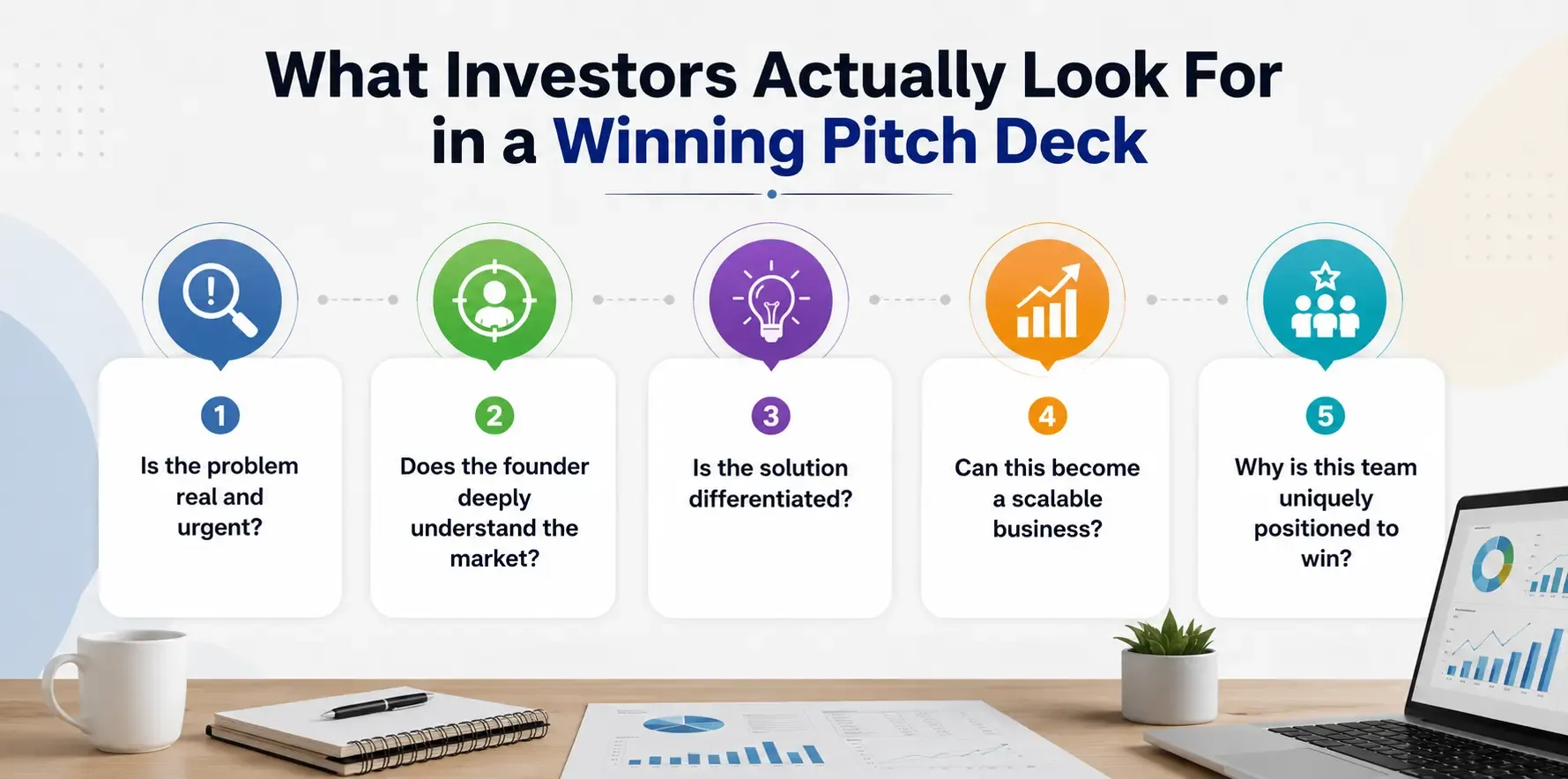 What Investors Actually Look For in a Winning Pitch Deck

1
Is the problem real and urgent?

2
Does the founder deeply understand the market?

3
Is the solution differentiated?

4
Can this become a scalable business?

5
Why is this team uniquely positioned to win?